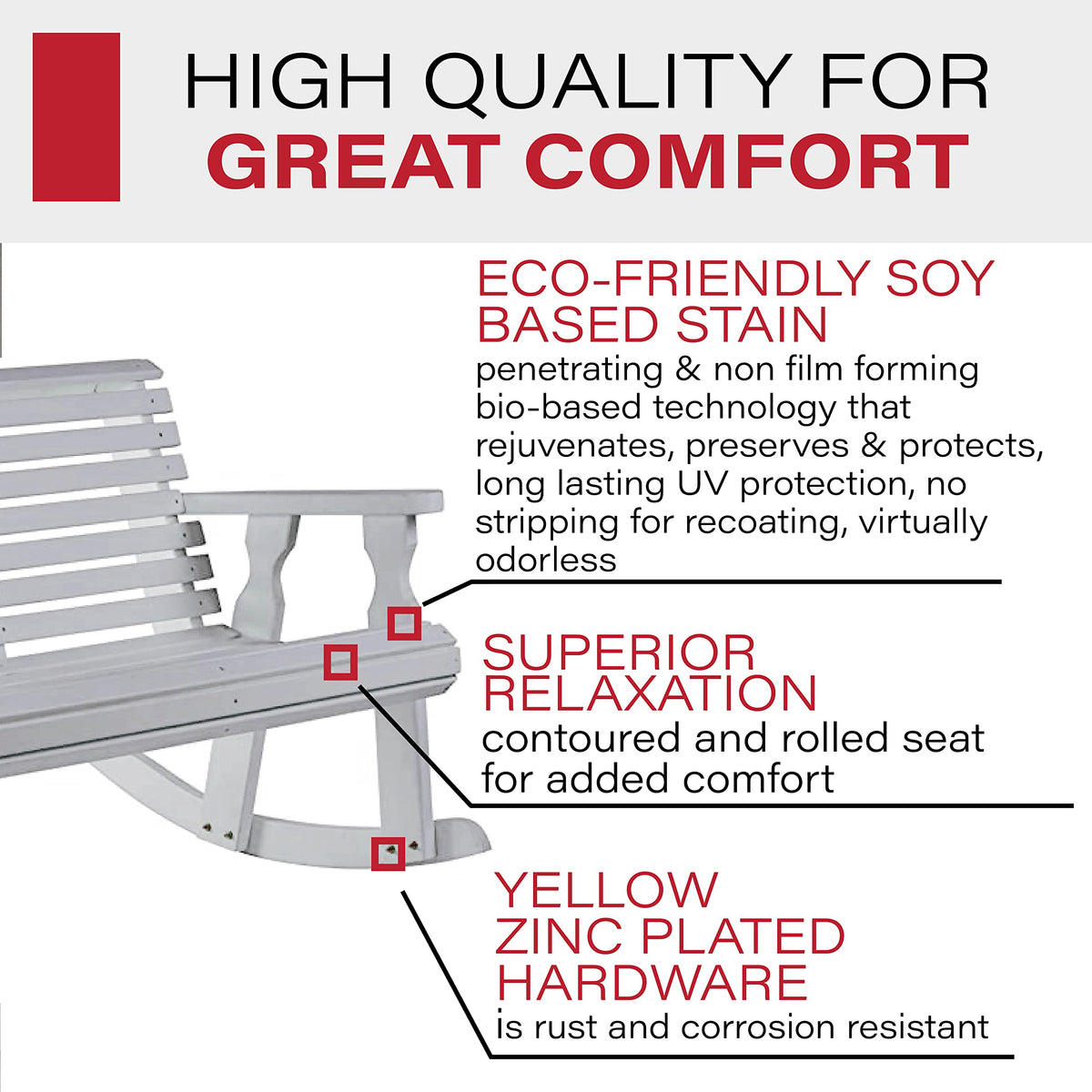 HIGH QUALITY FOR
GREAT COMFORT

ECO-FRIENDLY SOY
BASED STAIN
penetrating & non film forming bio-based technology that rejuvenates, preserves & protects, long lasting UV protection, no stripping for recoating, virtually odorless

SUPERIOR
RELAXATION
contoured and rolled seat for added comfort

YELLOW
ZINC PLATED
HARDWARE
is rust and corrosion resistant